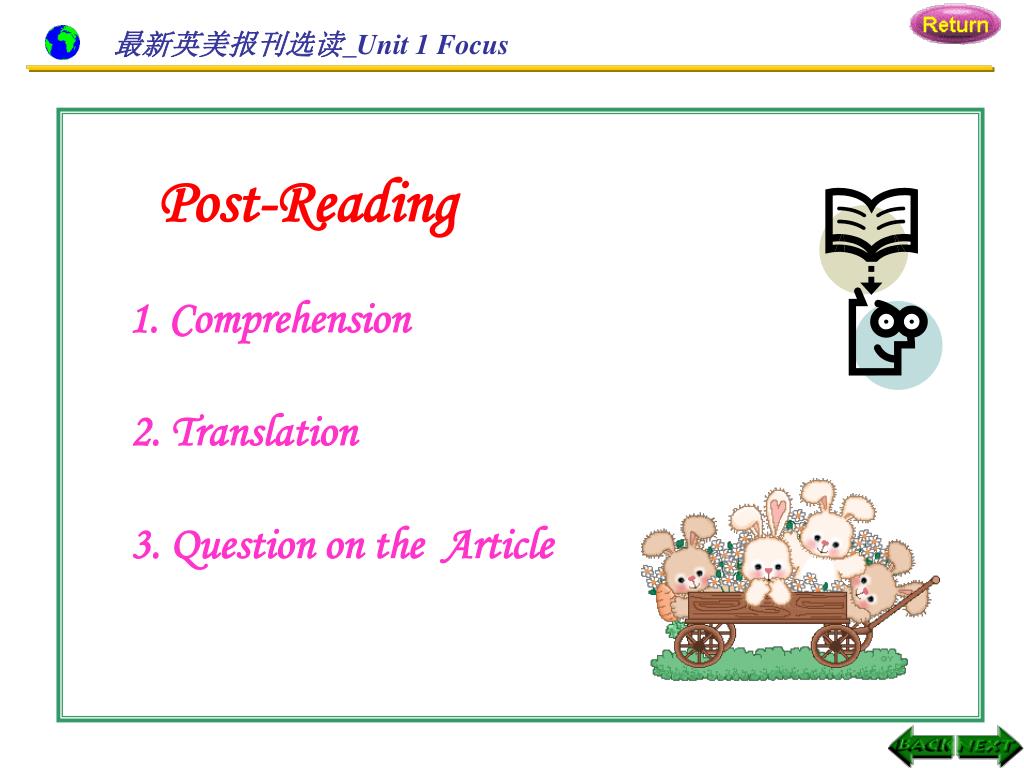 最新英美报刊选读_Unit 1 Focus

Return

Post-Reading

1. Comprehension

2. Translation

3. Question on the Article

BACK NEXT